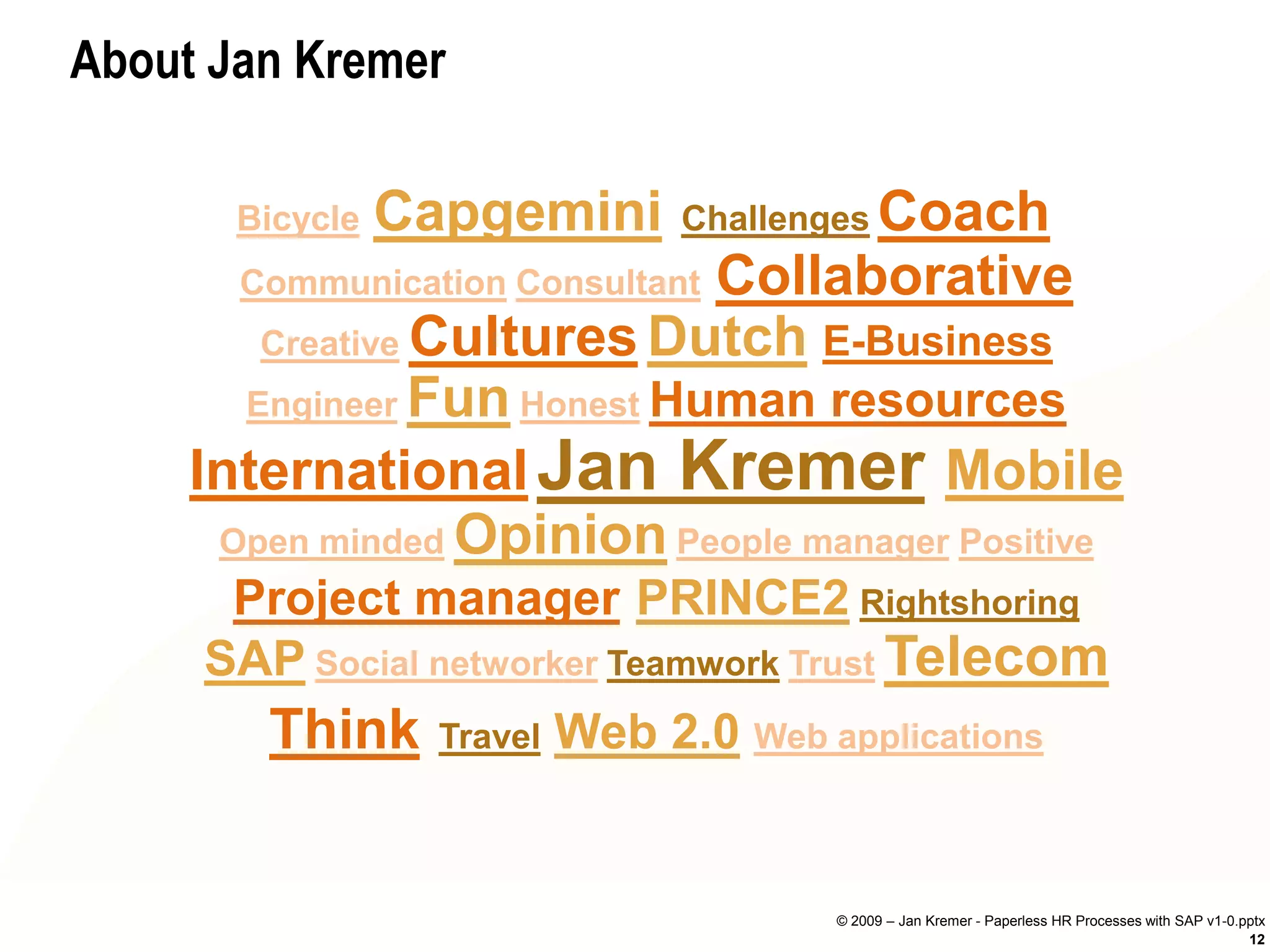 About Jan Kremer

Bicycle Capgemini Challenges Coach
Communication Consultant Collaborative
Creative Cultures Dutch E-Business
Engineer Fun Honest Human resources
International Jan Kremer Mobile
Open minded Opinion People manager Positive
Project manager PRINCE2 Rightshoring
SAP Social networker Teamwork Trust Telecom
Think Travel Web 2.0 Web applications

© 2009 – Jan Kremer - Paperless HR Processes with SAP v1-0.pptx
12